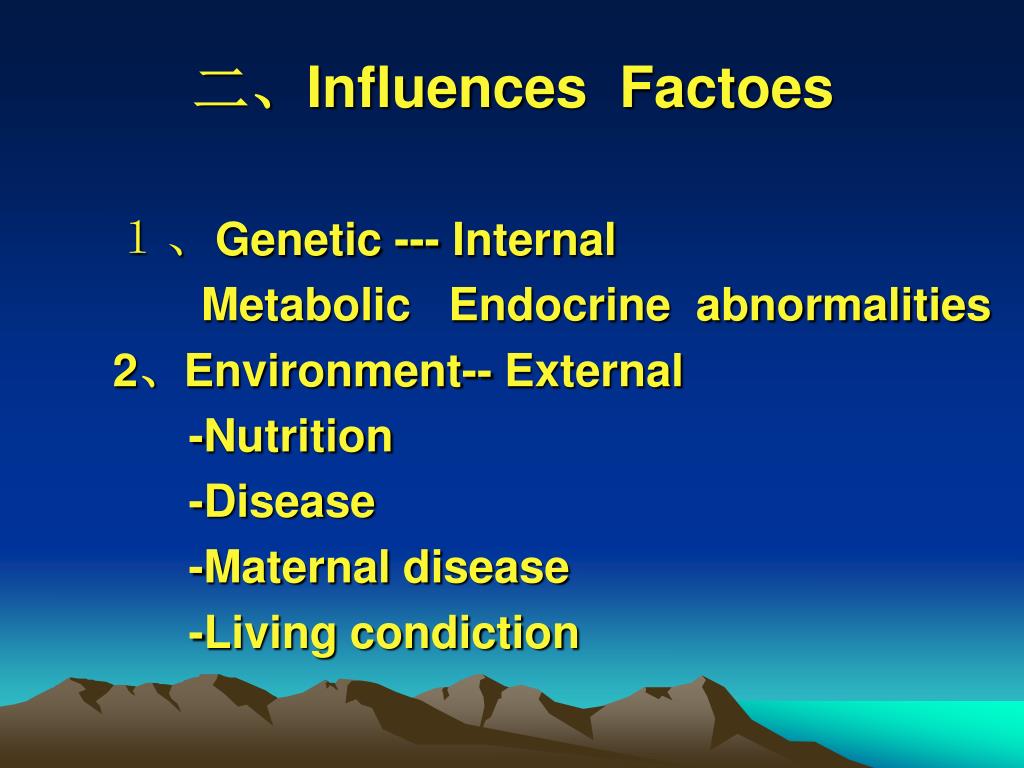 二、Influences Factoes

１、Genetic --- Internal
Metabolic Endocrine abnormalities
2、Environment-- External
-Nutrition
-Disease
-Maternal disease
-Living condiction